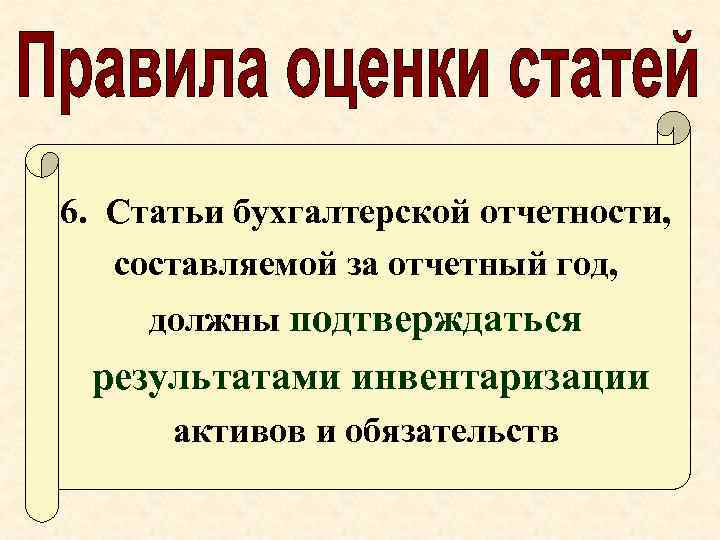 Правила оценки статей

6. Статьи бухгалтерской отчетности, составляемой за отчетный год, должны подтверждаться результатами инвентаризации активов и обязательств